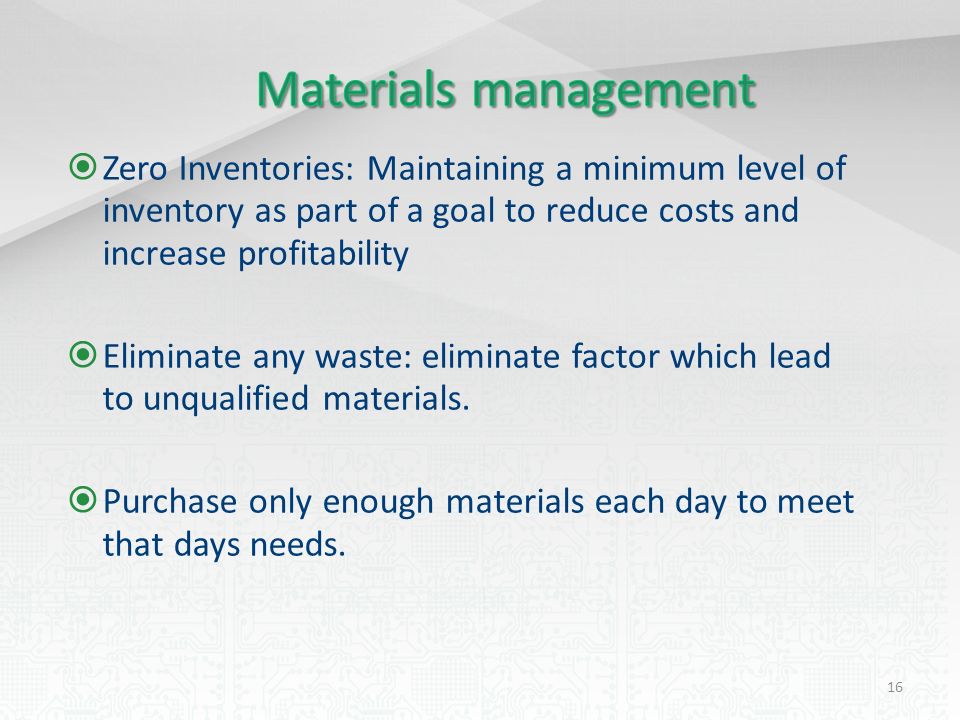 Materials management

Zero Inventories: Maintaining a minimum level of inventory as part of a goal to reduce costs and increase profitability

Eliminate any waste: eliminate factor which lead to unqualified materials.

Purchase only enough materials each day to meet that days needs.

16